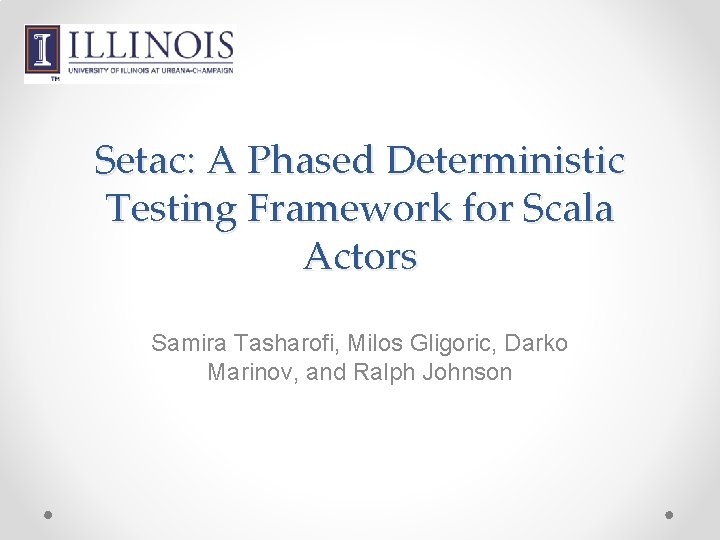 I ILLINOIS
UNIVERSITY OF ILLINOIS AT URBANA-CHAMPAIGN
TM

Setac: A Phased Deterministic Testing Framework for Scala Actors

Samira Tasharofi, Milos Gligoric, Darko Marinov, and Ralph Johnson